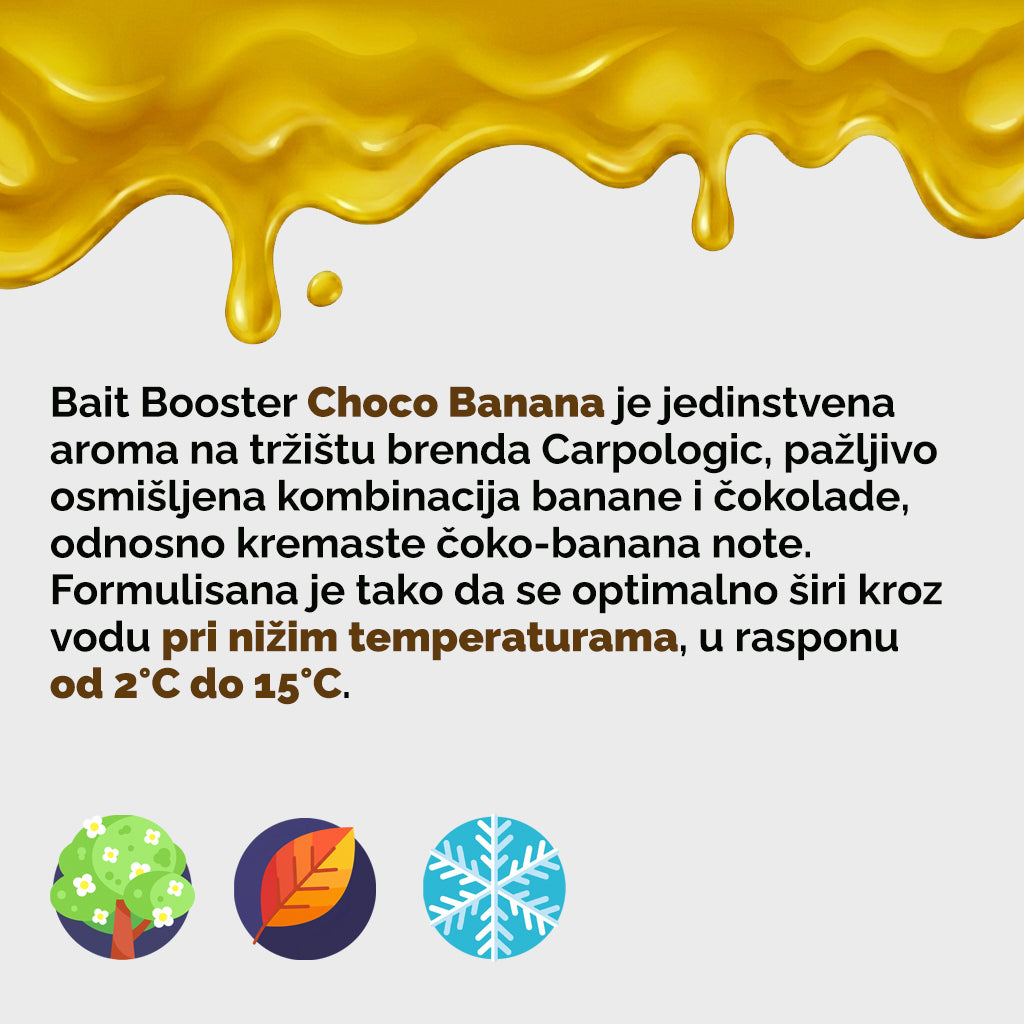 Bait Booster Choco Banana je jedinstvena aroma na tržištu brenda Carpologic, pažljivo osmišljena kombinacija banane i čokolade, odnosno kremaste čoko-banana note. Formulisana je tako da se optimalno širi kroz vodu pri nižim temperaturama, u rasponu od 2°C do 15°C.